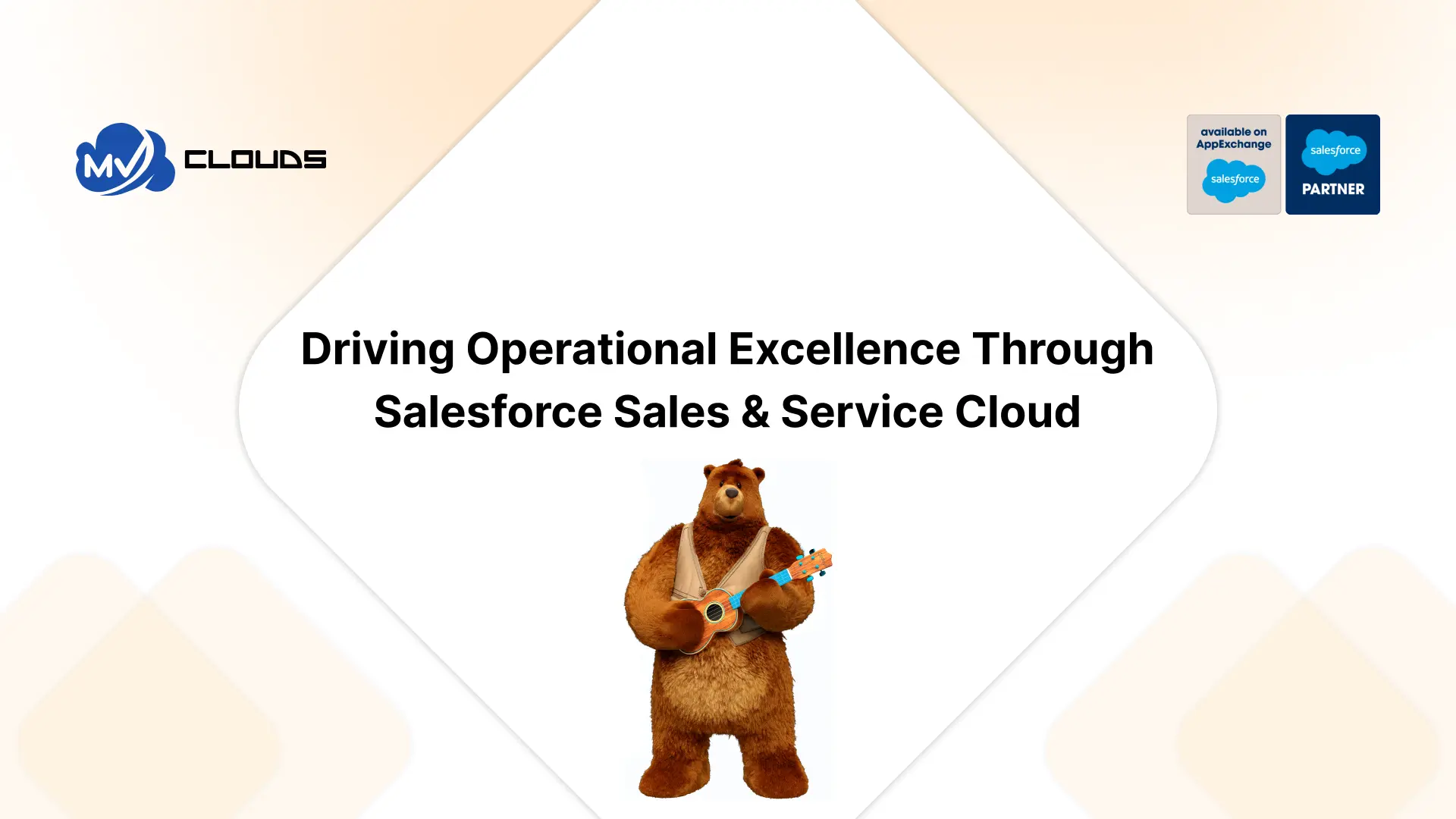 MV CLOUDS

available on AppExchange

salesforce

salesforce

PARTNER

Driving Operational Excellence Through Salesforce Sales & Service Cloud